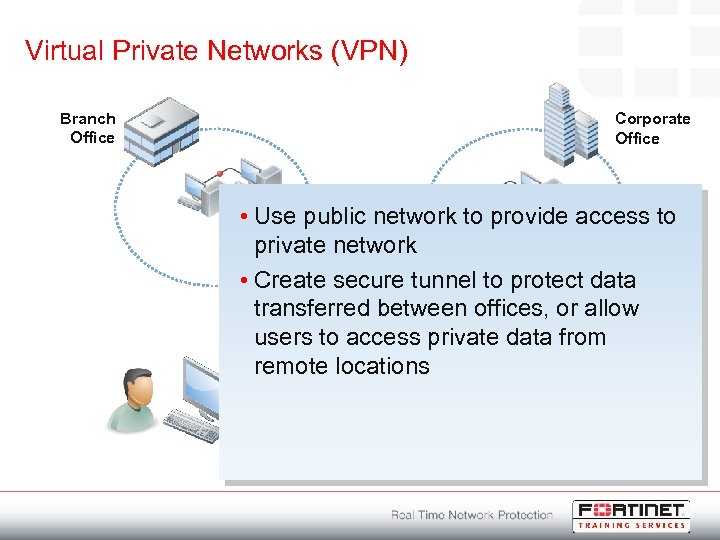 Virtual Private Networks (VPN)

Branch Office

Corporate Office

• Use public network to provide access to private network

• Create secure tunnel to protect data transferred between offices, or allow users to access private data from remote locations

Real Time Network Protection

FORTINET
TRAINING SERVICES